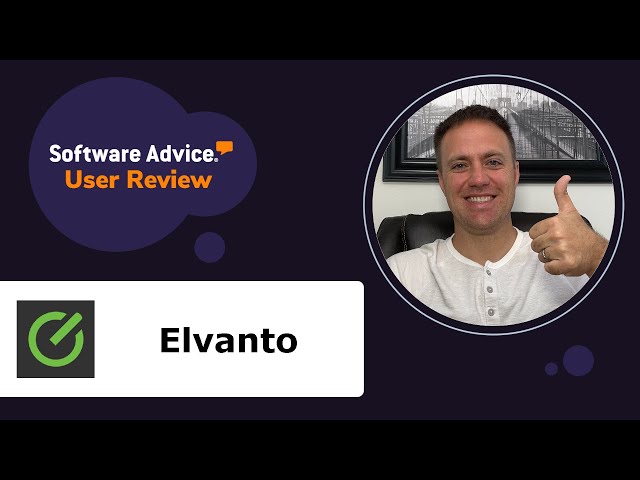 Software Advice®
User Review

Elvanto